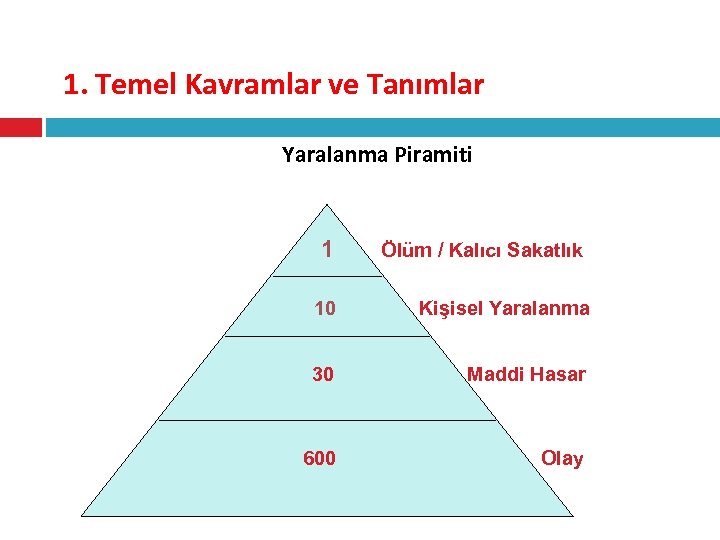 1. Temel Kavramlar ve Tanımlar

Yaralanma Piramiti

1 Ölüm / Kalıcı Sakatlık

10 Kişisel Yaralanma

30 Maddi Hasar

600 Olay